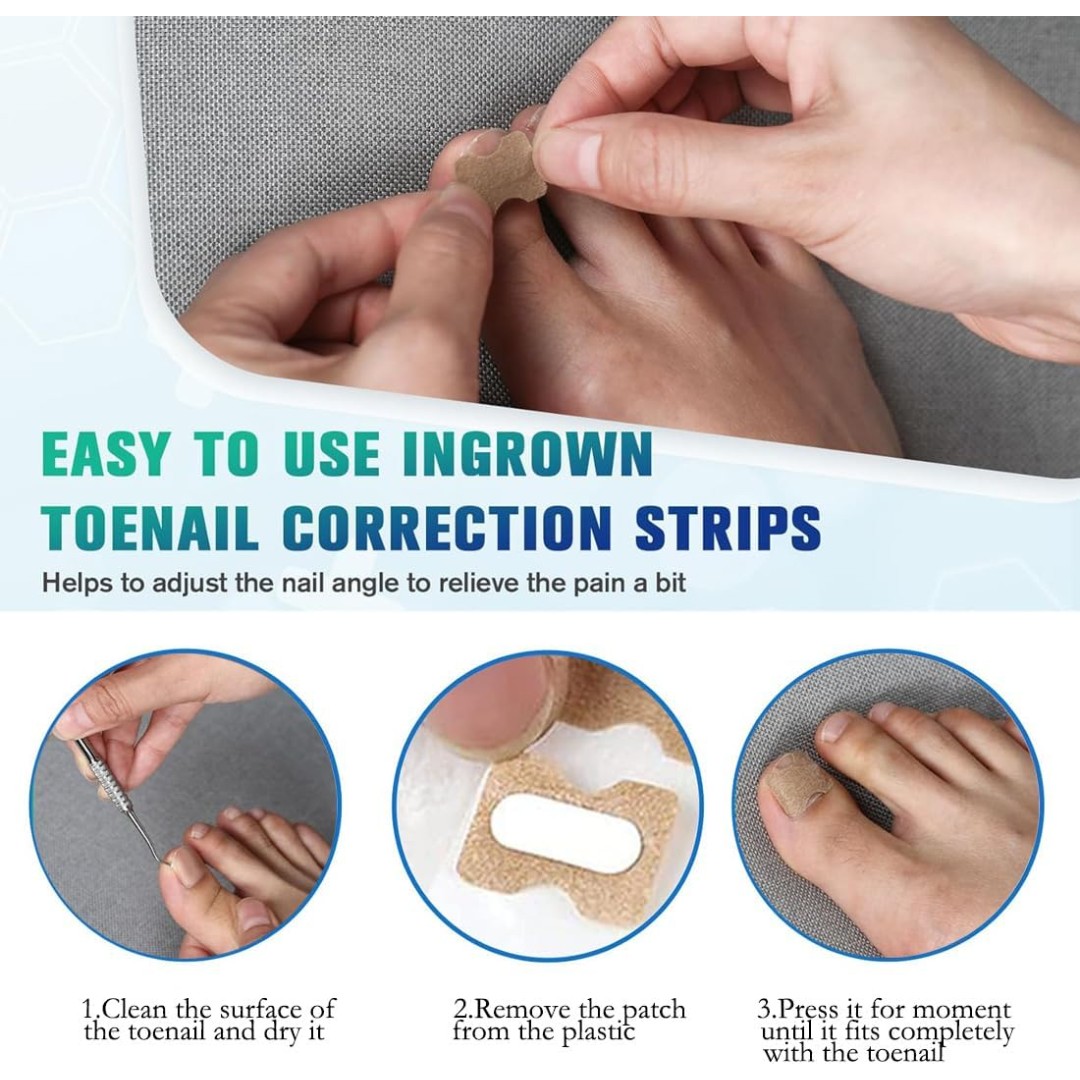 EASY TO USE INGROWN TOENAIL CORRECTION STRIPS

Helps to adjust the nail angle to relieve the pain a bit

1.Clean the surface of the toenail and dry it

2.Remove the patch from the plastic

3.Press it for moment until it fits completely with the toenail